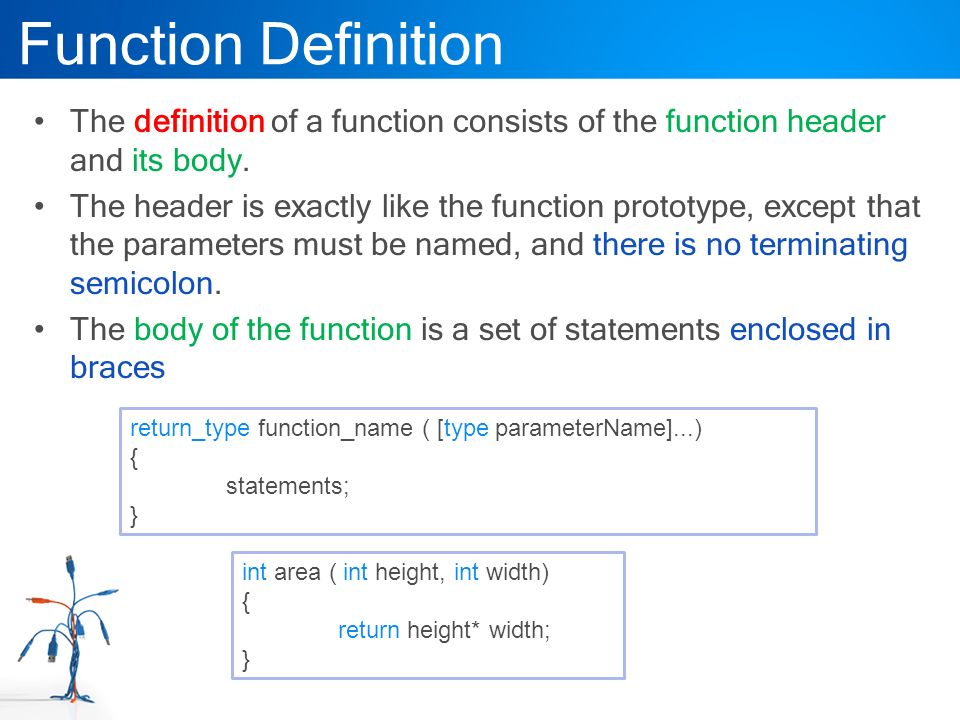 Function Definition

• The definition of a function consists of the function header and its body.

• The header is exactly like the function prototype, except that the parameters must be named, and there is no terminating semicolon.

• The body of the function is a set of statements enclosed in braces

return_type function_name ( [type parameterName]...)
{
statements;
}

int area ( int height, int width)
{
return height* width;
}